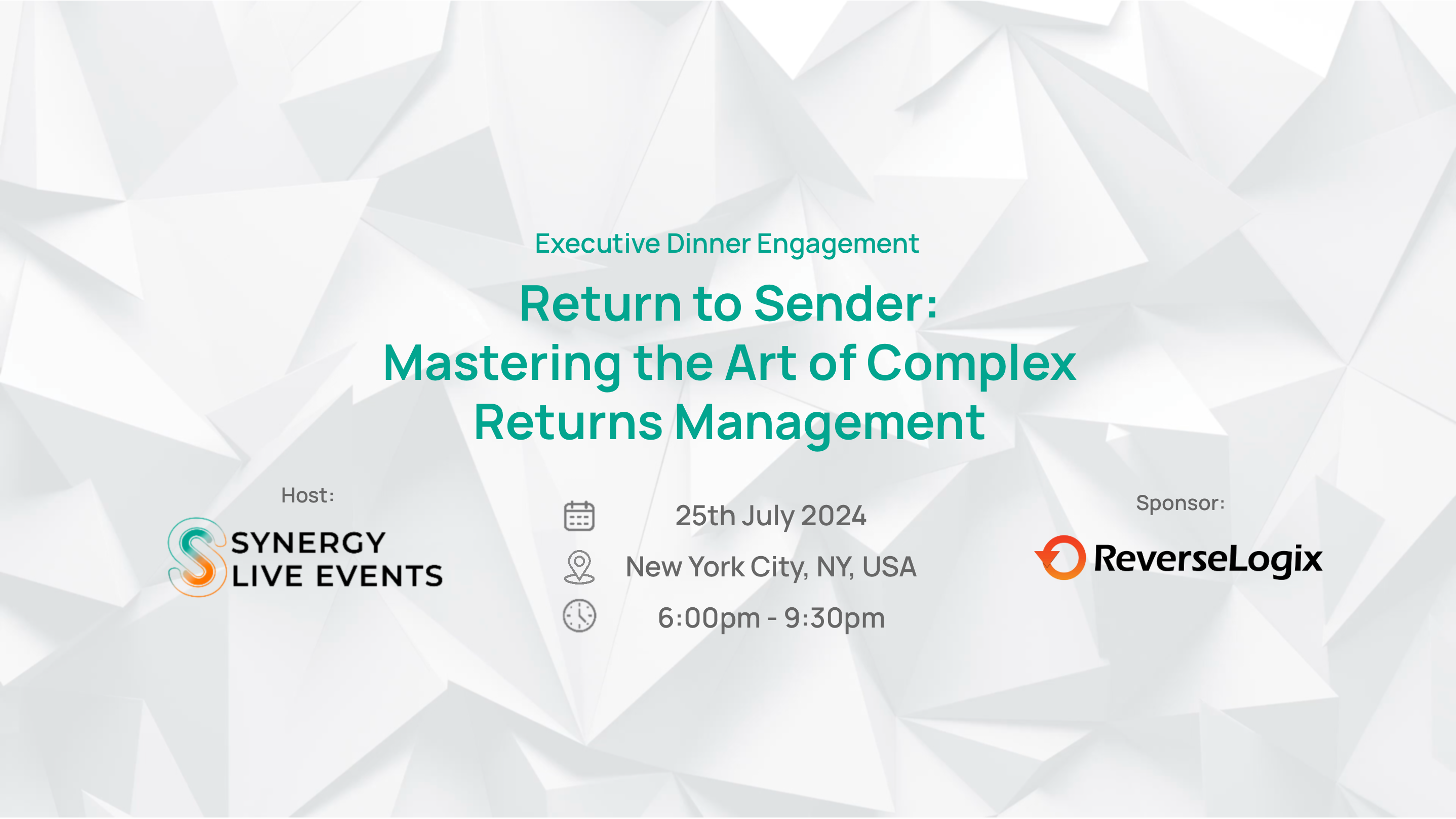 Executive Dinner Engagement

Return to Sender: Mastering the Art of Complex Returns Management

Host:

SYNERGY LIVE EVENTS

25th July 2024

New York City, NY, USA

6:00pm - 9:30pm

Sponsor:

ReverseLogix